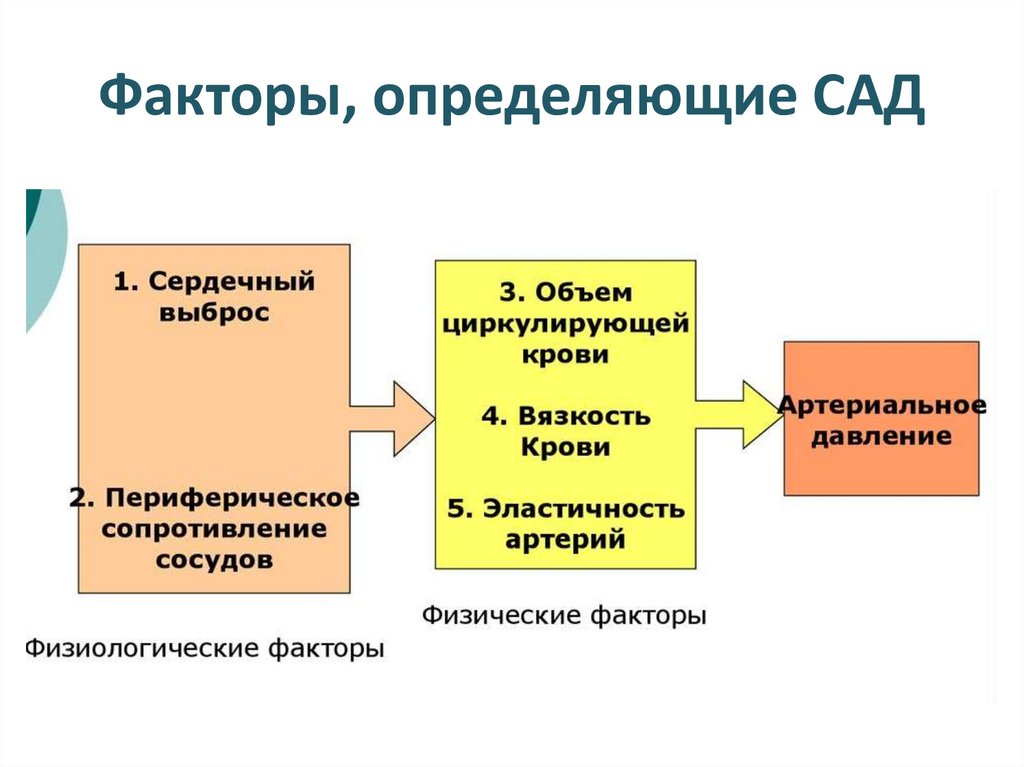 Факторы, определяющие САД

1. Сердечный выброс

2. Периферическое сопротивление сосудов

Физиологические факторы

3. Объем циркулирующей крови

4. Вязкость Крови

5. Эластичность артерий

Физические факторы

Артериальное давление